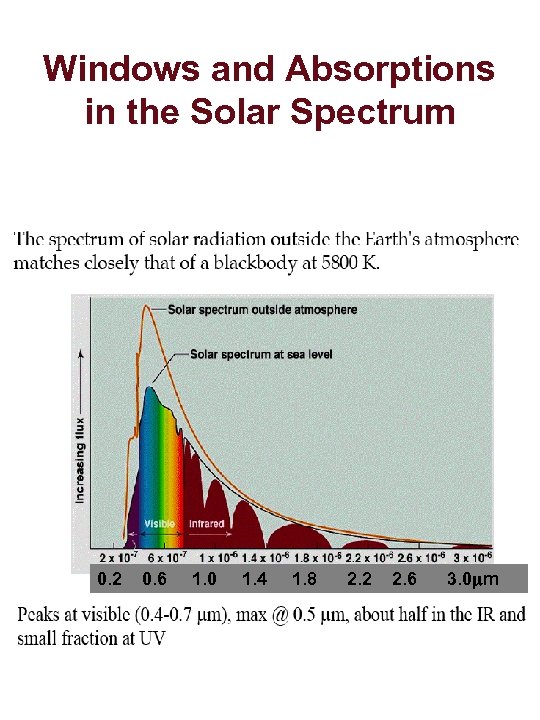 Windows and Absorptions in the Solar Spectrum

The spectrum of solar radiation outside the Earth's atmosphere matches closely that of a blackbody at 5800 K.

Solar spectrum outside atmosphere

Solar spectrum at sea level

Increasing flux

Visible

Infrared

$2 \times 10^{-7}$ $6 \times 10^{-7}$ $1 \times 10^{-6}$ $1.4 \times 10^{-6}$ $1.8 \times 10^{-6}$ $2.2 \times 10^{-6}$ $2.6 \times 10^{-6}$ $3 \times 10^{-6}$

0.2 0.6 1.0 1.4 1.8 2.2 2.6 3.0μm

Peaks at visible (0.4-0.7 μm), max @ 0.5 μm, about half in the IR and small fraction at UV